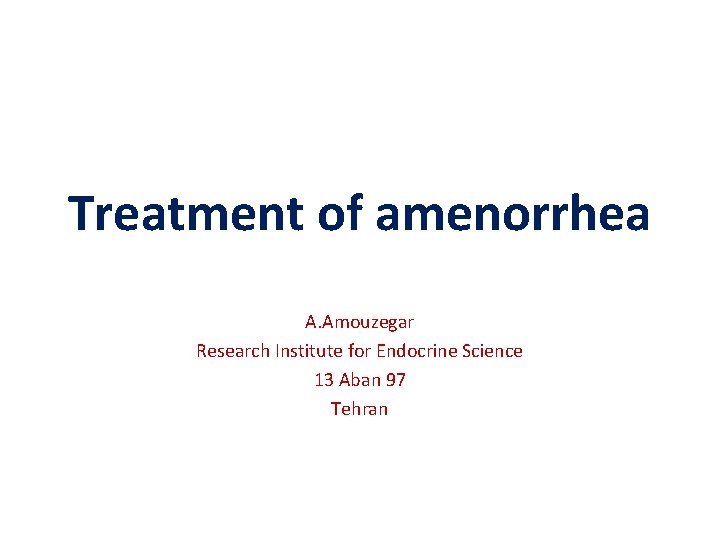 Treatment of amenorrhea

A.Amouzegar
Research Institute for Endocrine Science
13 Aban 97
Tehran